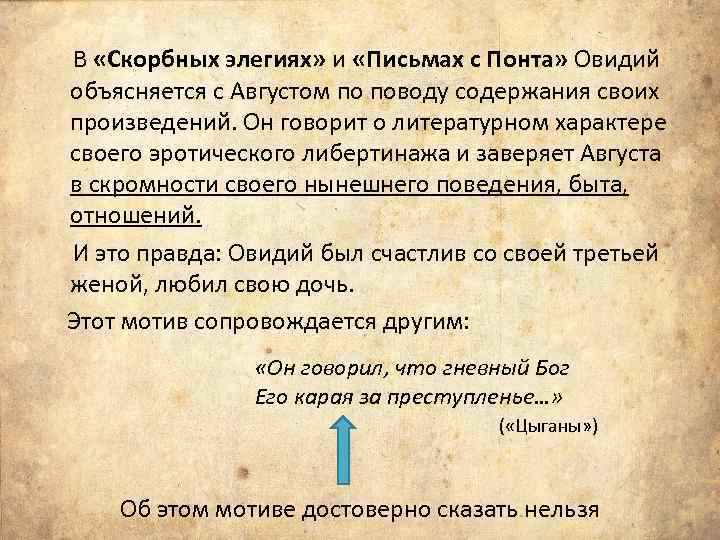 В «Скорбных элегиях» и «Письмах с Понта» Овидий объясняется с Августом по поводу содержания своих произведений. Он говорит о литературном характере своего эротического либертинажа и заверяет Августа в скромности своего нынешнего поведения, быта, отношений.

И это правда: Овидий был счастлив со своей третьей женой, любил свою дочь.

Этот мотив сопровождается другим:

«Он говорил, что гневный Бог
Его карая за преступленье…»
(«Цыганы»)

Об этом мотиве достоверно сказать нельзя